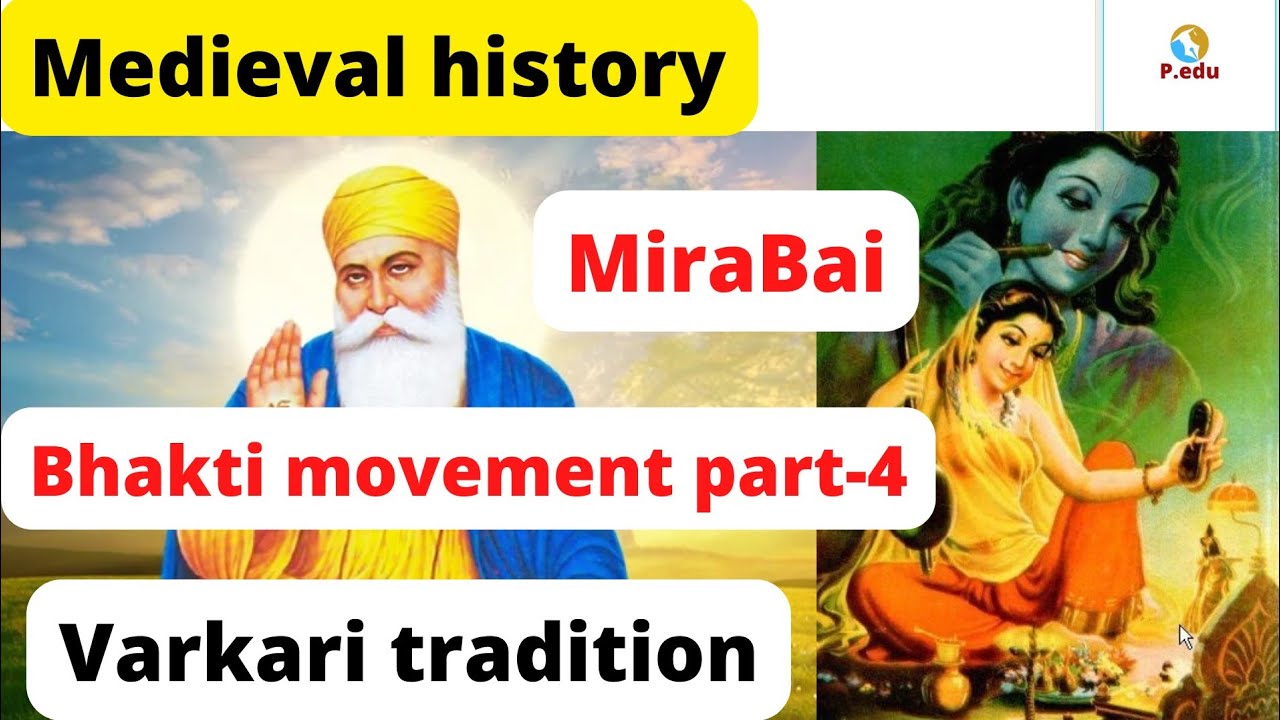 Medieval history

P.edu

MiraBai

Bhakti movement part-4

Varkari tradition